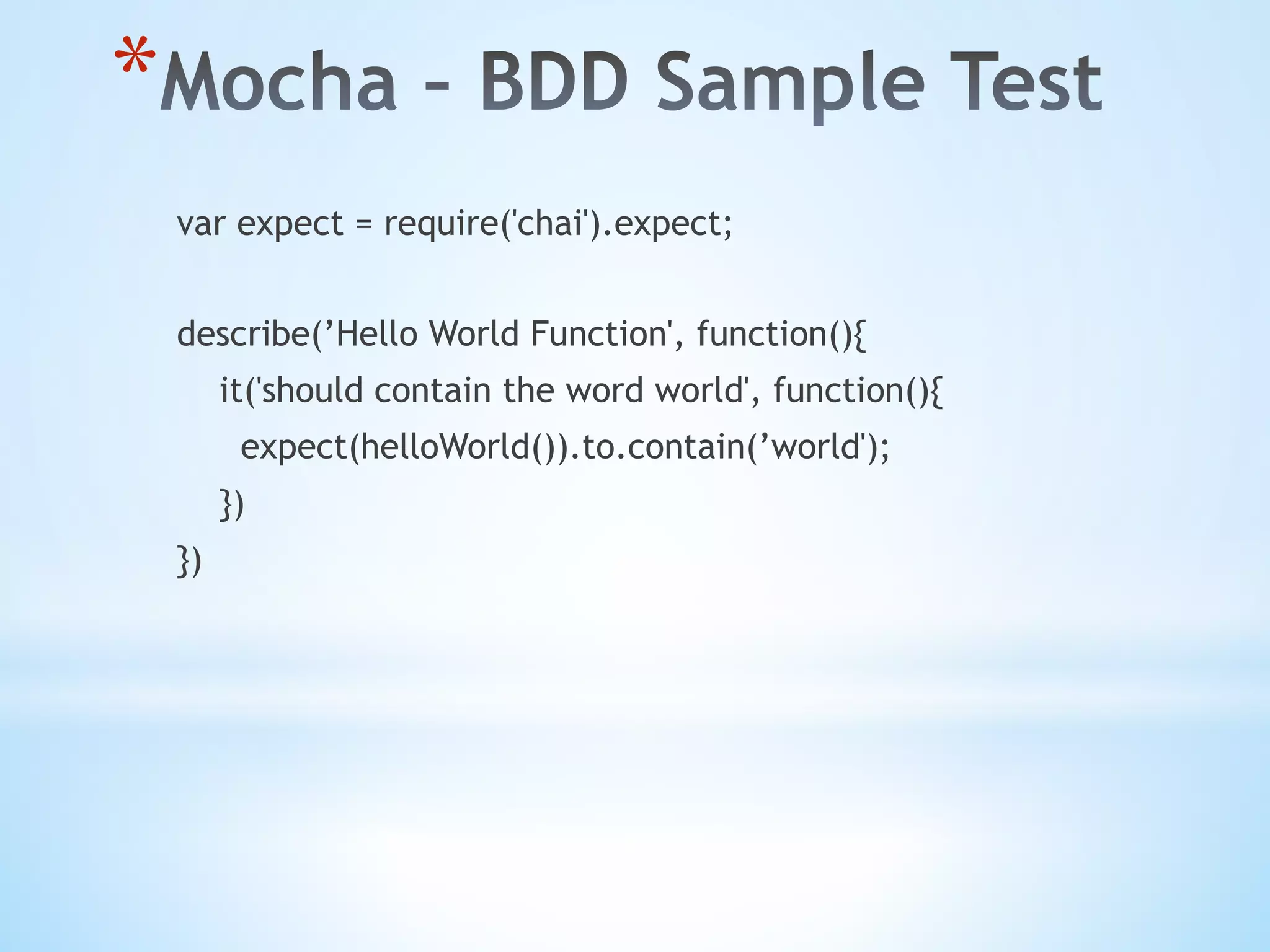 *Mocha – BDD Sample Test

var expect = require('chai').expect;

describe(’Hello World Function', function(){
it('should contain the word world', function(){
expect(helloWorld()).to.contain(’world');
})
})